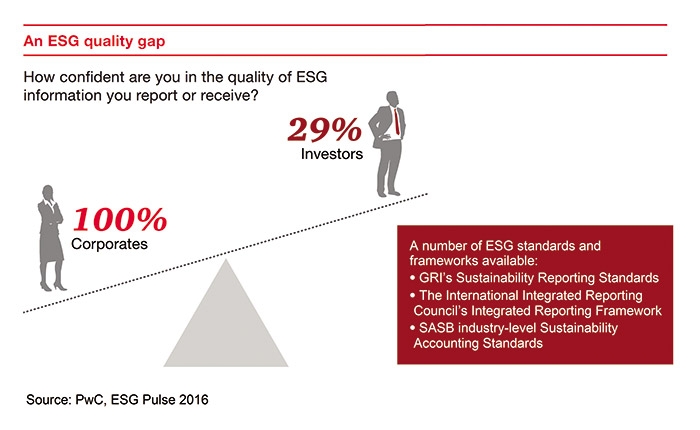 An ESG quality gap

How confident are you in the quality of ESG information you report or receive?

29%
Investors

100%
Corporates

A number of ESG standards and frameworks available:
• GRI's Sustainability Reporting Standards
• The International Integrated Reporting Council's Integrated Reporting Framework
• SASB industry-level Sustainability Accounting Standards

Source: PwC, ESG Pulse 2016